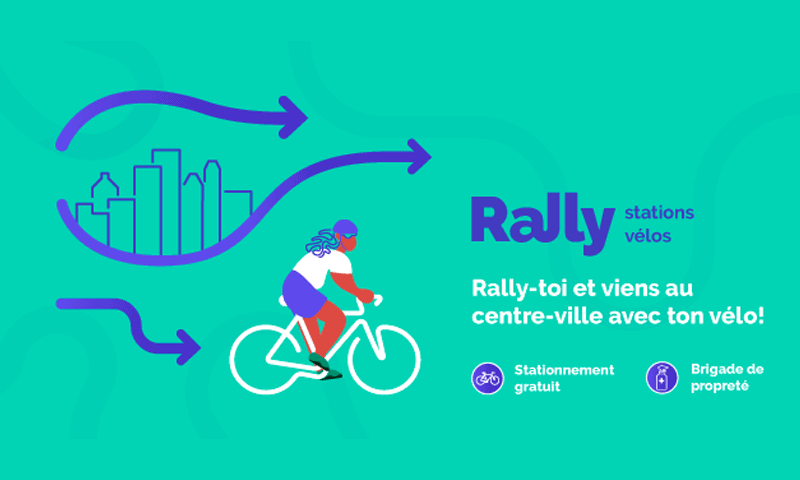 Rally stations vélos

Rally-toi et viens au centre-ville avec ton vélo!

Stationnement gratuit

Brigade de propreté